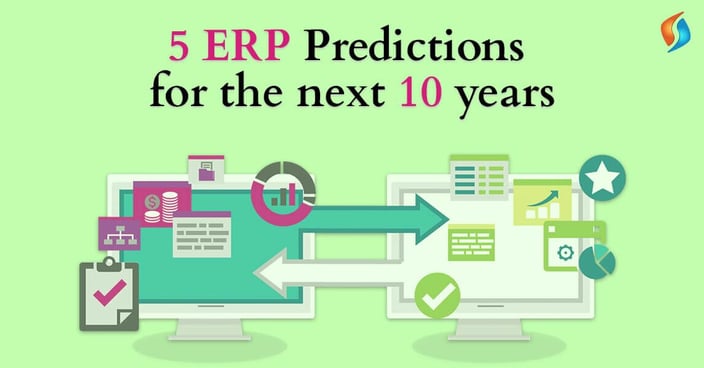 5 ERP Predictions for the next 10 years